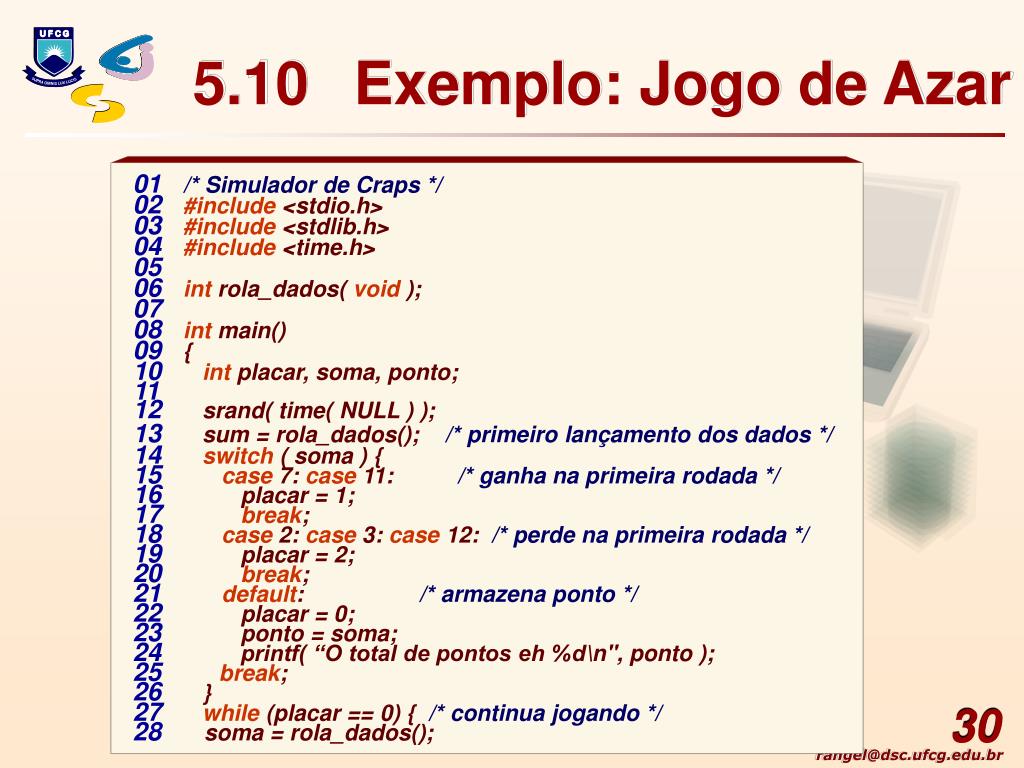 UFCG

5.10 Exemplo: Jogo de Azar

01 /* Simulador de Craps */
02 #include <stdio.h>
03 #include <stdlib.h>
04 #include <time.h>
05
06 int rola_dados( void );
07
08 int main()
09 {
10 int placar, soma, ponto;
11
12 srand( time( NULL ) );
13 sum = rola_dados(); /* primeiro lançamento dos dados */
14 switch ( soma ) {
15 case 7: case 11: /* ganha na primeira rodada */
16 placar = 1;
17 break;
18 case 2: case 3: case 12: /* perde na primeira rodada */
19 placar = 2;
20 break;
21 default: /* armazena ponto */
22 placar = 0;
23 ponto = soma;
24 printf( “O total de pontos eh %d\n", ponto );
25 break;
26 }
27 while (placar == 0) { /* continua jogando */
28 soma = rola_dados();

30

rangel@dsc.ufcg.edu.br